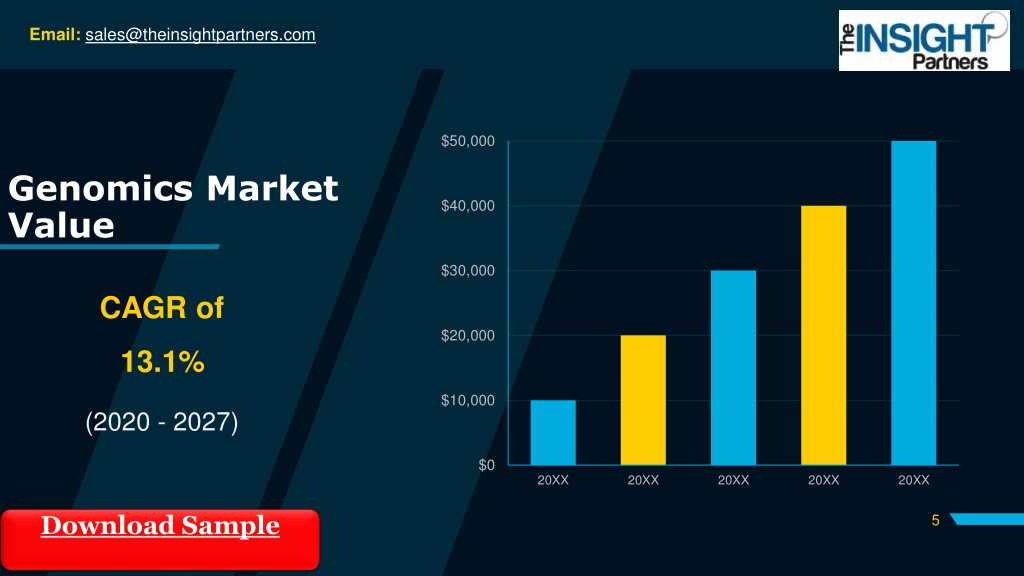 Email: sales@theinsightpartners.com

The INSIGHT Partners

Genomics Market Value

CAGR of

13.1%

(2020 - 2027)

$50,000
$40,000
$30,000
$20,000
$10,000
$0

20XX 20XX 20XX 20XX 20XX

Download Sample

5